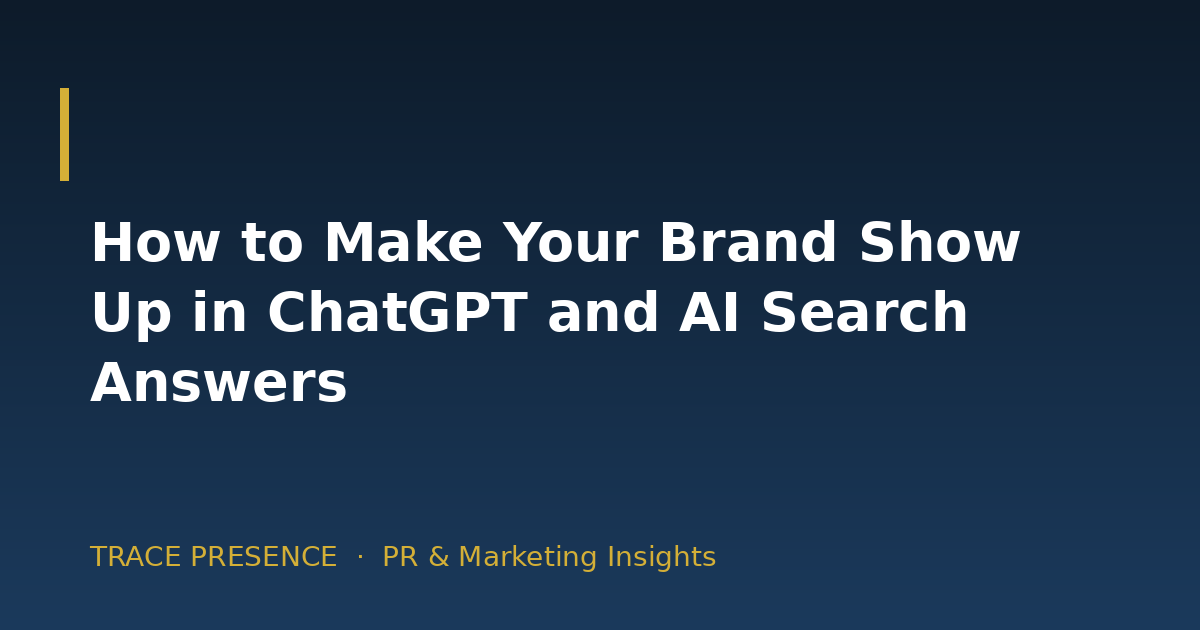 How to Make Your Brand Show Up in ChatGPT and AI Search Answers

TRACE PRESENCE · PR & Marketing Insights